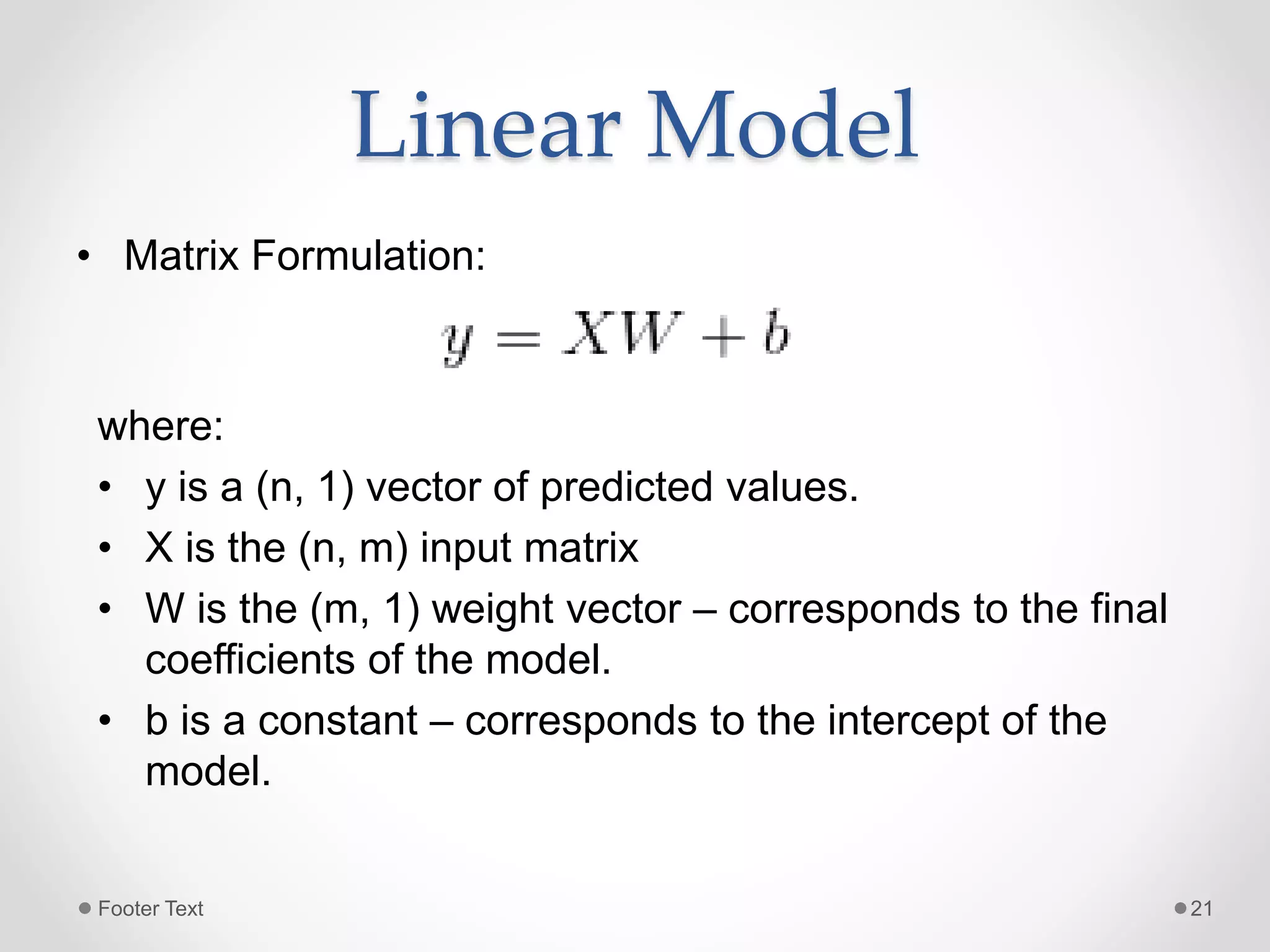 Linear Model

• Matrix Formulation:

$y = XW + b$

where:

• y is a (n, 1) vector of predicted values.
• X is the (n, m) input matrix
• W is the (m, 1) weight vector – corresponds to the final coefficients of the model.
• b is a constant – corresponds to the intercept of the model.

Footer Text

21